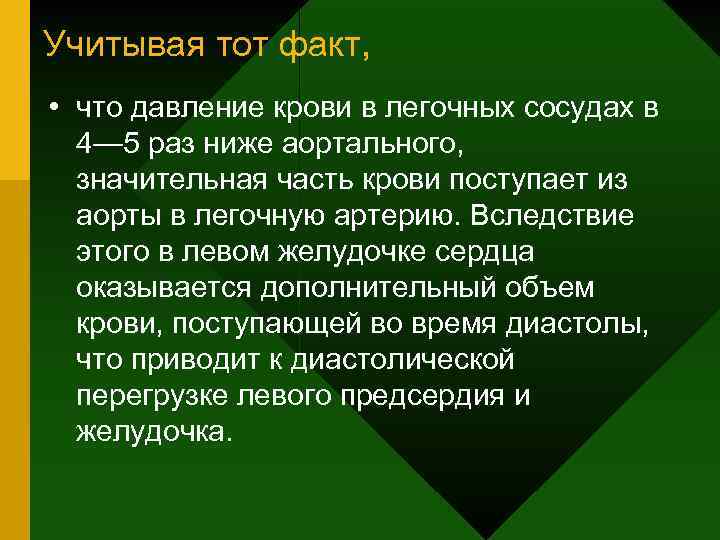 Учитывая тот факт,

• что давление крови в легочных сосудах в 4—5 раз ниже аортального, значительная часть крови поступает из аорты в легочную артерию. Вследствие этого в левом желудочке сердца оказывается дополнительный объем крови, поступающей во время диастолы, что приводит к диастолической перегрузке левого предсердия и желудочка.